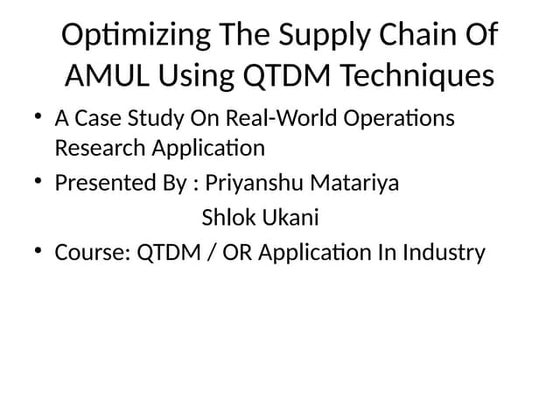 Optimizing The Supply Chain Of AMUL Using QTDM Techniques

• A Case Study On Real-World Operations Research Application
• Presented By : Priyanshu Matariya
Shlok Ukani
• Course: QTDM / OR Application In Industry